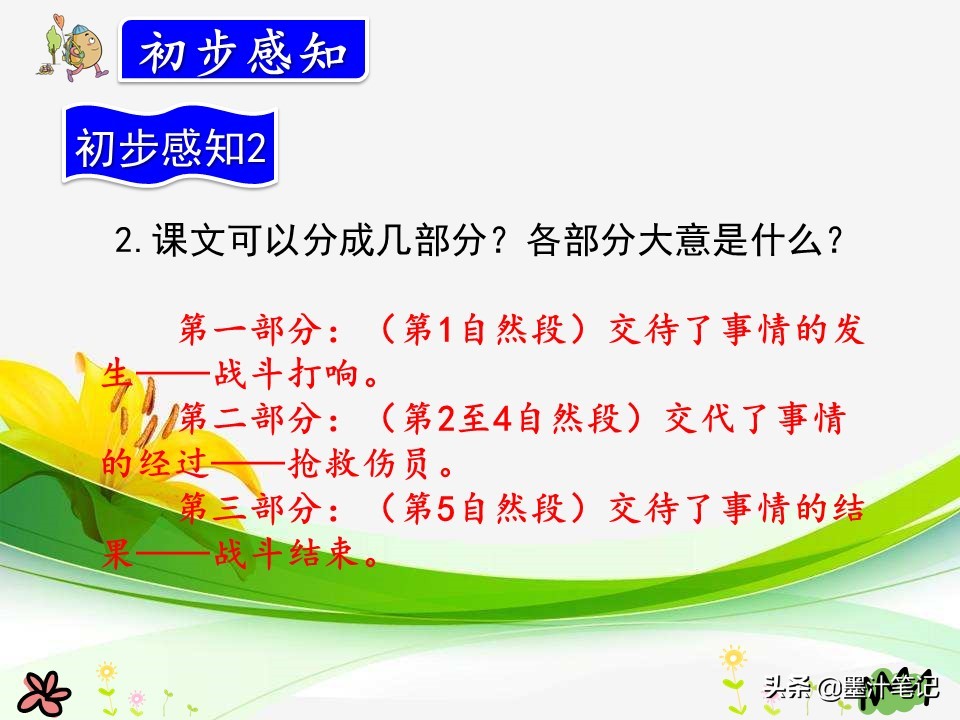 初步感知

初步感知2

2.课文可以分成几部分？各部分大意是什么？

第一部分：（第1自然段）交待了事情的发生——战斗打响。

第二部分：（第2至4自然段）交代了事情的经过——抢救伤员。

第三部分：（第5自然段）交待了事情的结果——战斗结束。

头条 @墨汁笔记